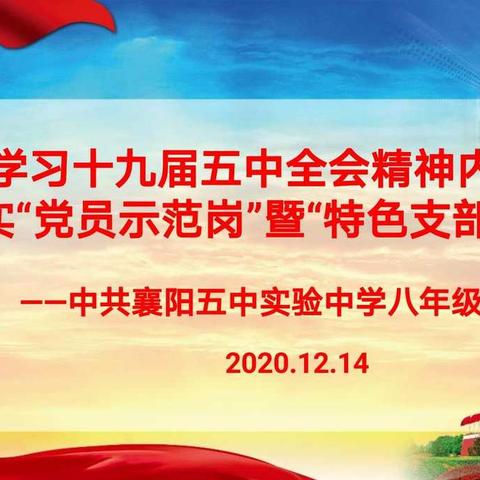 学习十九届五中全会精神内
实“党员示范岗”暨“特色支部

——中共襄阳五中实验中学八年级

2020.12.14